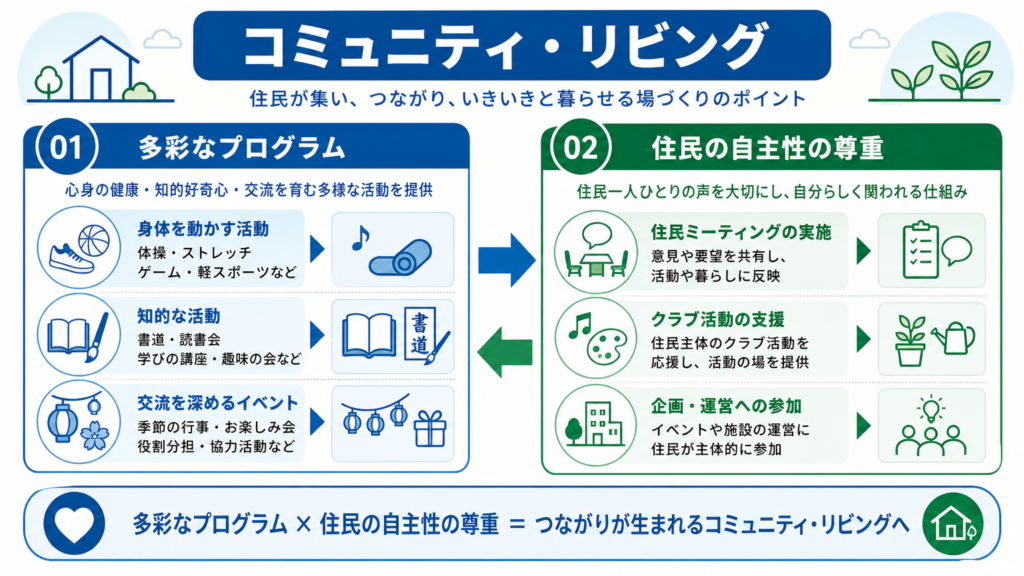 コミュニティ・リビング

住民が集い、つながり、いきいきと暮らせる場づくりのポイント

01 多彩なプログラム

心身の健康・知的好奇心・交流を育む多様な活動を提供

身体を動かす活動
体操・ストレッチ
ゲーム・軽スポーツなど

知的な活動
書道・読書会
学びの講座・趣味の会など

書道

交流を深めるイベント
季節の行事・お楽しみ会
役割分担・協力活動など

02 住民の自主性の尊重

住民一人ひとりの声を大切にし、自分らしく関われる仕組み

住民ミーティングの実施
意見や要望を共有し、
活動や暮らしに反映

クラブ活動の支援
住民主体のクラブ活動を
応援し、活動の場を提供

企画・運営への参加
イベントや施設の運営に
住民が主体的に参加

多彩なプログラム × 住民の自主性の尊重 = つながりが生まれるコミュニティ・リビングへ